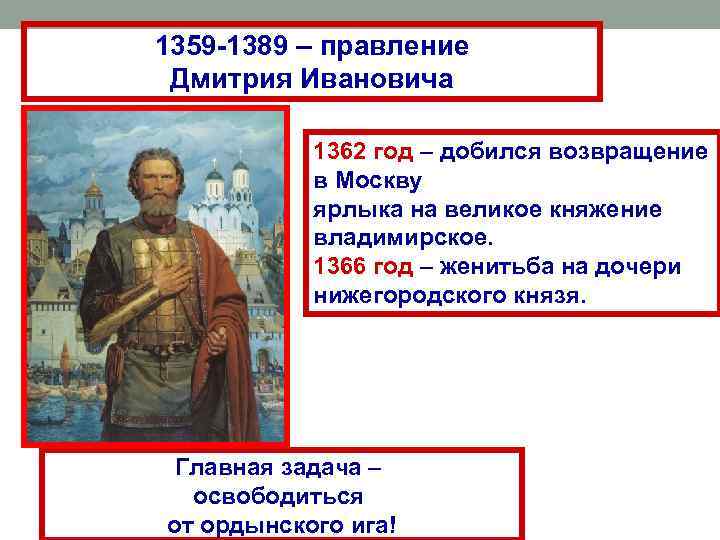 1359-1389 – правление Дмитрия Ивановича

1362 год – добился возвращение в Москву ярлыка на великое княжение владимирское.
1366 год – женитьба на дочери нижегородского князя.

Главная задача – освободиться от ордынского ига!